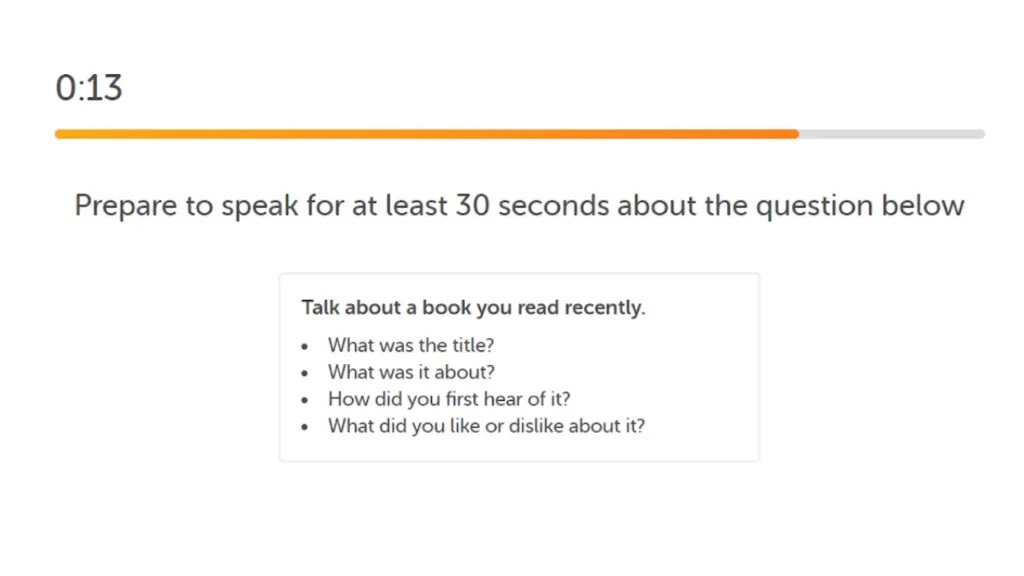 0:13

Prepare to speak for at least 30 seconds about the question below

Talk about a book you read recently.

- What was the title?
- What was it about?
- How did you first hear of it?
- What did you like or dislike about it?